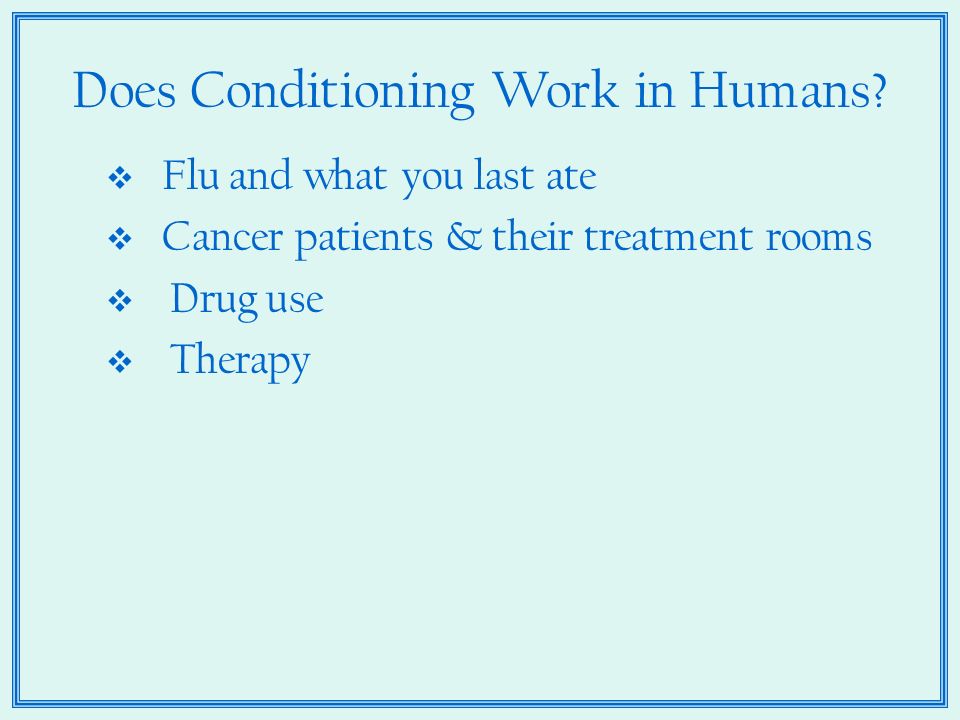 Does Conditioning Work in Humans?

❖ Flu and what you last ate
❖ Cancer patients & their treatment rooms
❖ Drug use
❖ Therapy